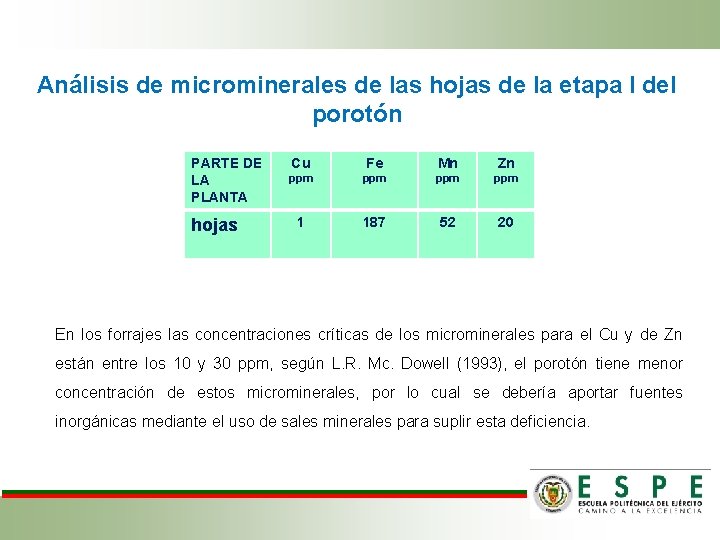 Análisis de microminerales de las hojas de la etapa I del porotón

| PARTE DE LA PLANTA | Cu ppm | Fe ppm | Mn ppm | Zn ppm |
|---|---|---|---|---|
| hojas | 1 | 187 | 52 | 20 |

En los forrajes las concentraciones críticas de los microminerales para el Cu y de Zn están entre los 10 y 30 ppm, según L.R. Mc. Dowell (1993), el porotón tiene menor concentración de estos microminerales, por lo cual se debería aportar fuentes inorgánicas mediante el uso de sales minerales para suplir esta deficiencia.

ESPE
ESCUELA POLITÉCNICA DEL EJÉRCITO
CAMINO A LA EXCELENCIA